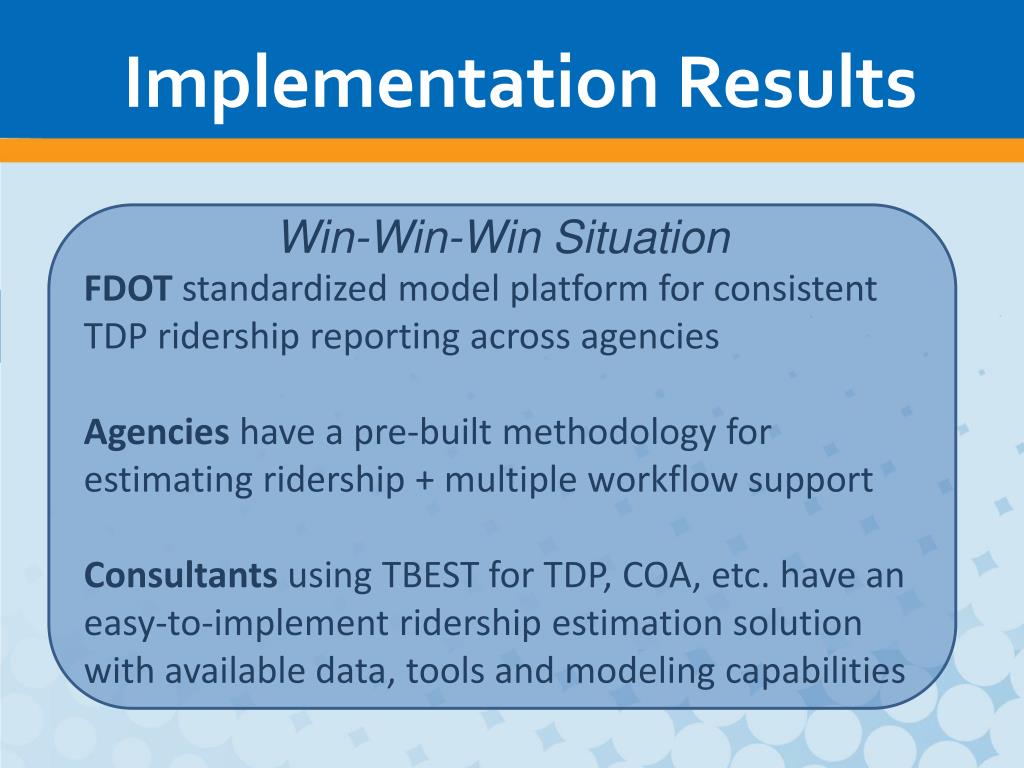 Implementation Results

Win-Win-Win Situation

FDOT standardized model platform for consistent TDP ridership reporting across agencies

Agencies have a pre-built methodology for estimating ridership + multiple workflow support

Consultants using TBEST for TDP, COA, etc. have an easy-to-implement ridership estimation solution with available data, tools and modeling capabilities